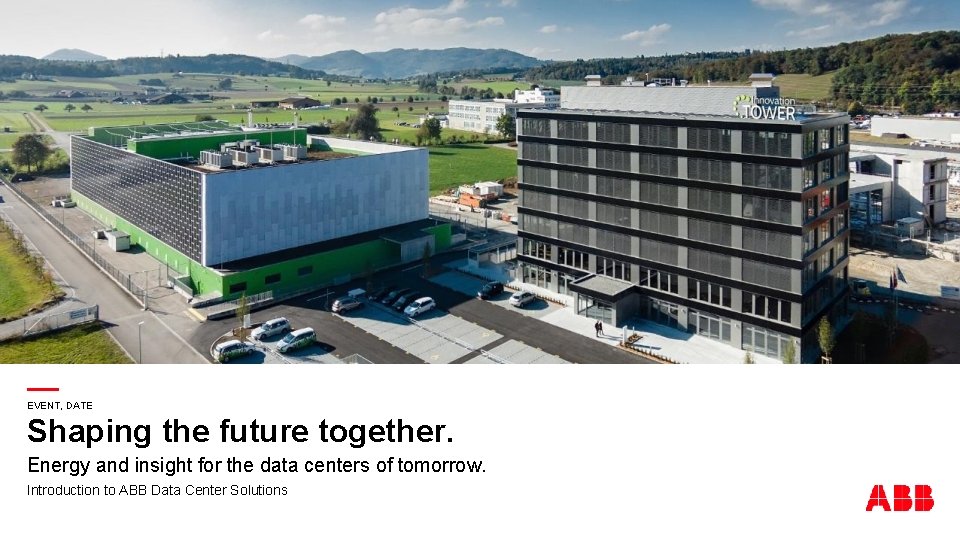 innovation TOWER

EVENT, DATE

Shaping the future together.

Energy and insight for the data centers of tomorrow.

Introduction to ABB Data Center Solutions

ABB